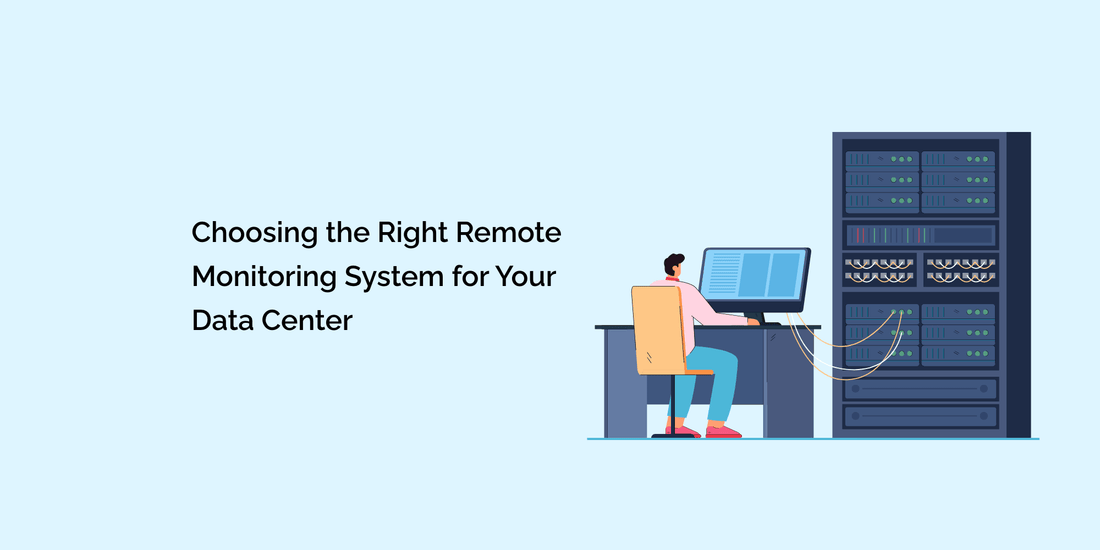 Choosing the Right Remote Monitoring System for Your Data Center